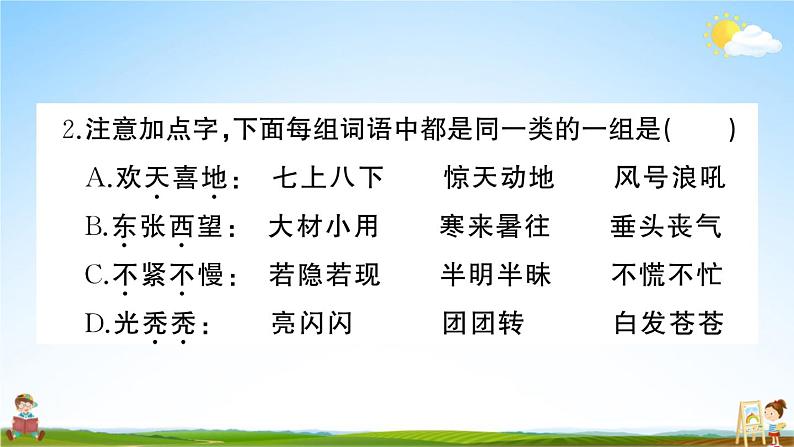 2.注意加点字,下面每组词语中都是同一类的一组是(　　)

A.欢天喜地：　七上八下　　惊天动地　　风号浪吼

B.东张西望：　大材小用　　寒来暑往　　垂头丧气

C.不紧不慢：　若隐若现　　半明半昧　　不慌不忙

D.光秃秃：　亮闪闪　　团团转　　白发苍苍